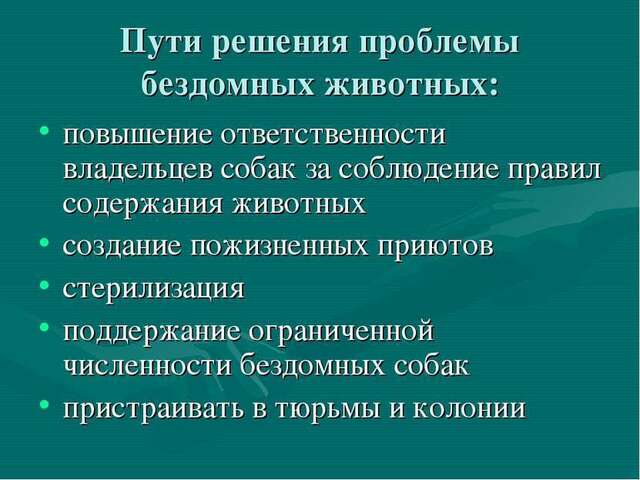 Пути решения проблемы бездомных животных:

• повышение ответственности владельцев собак за соблюдение правил содержания животных
• создание пожизненных приютов
• стерилизация
• поддержание ограниченной численности бездомных собак
• пристраивать в тюрьмы и колонии